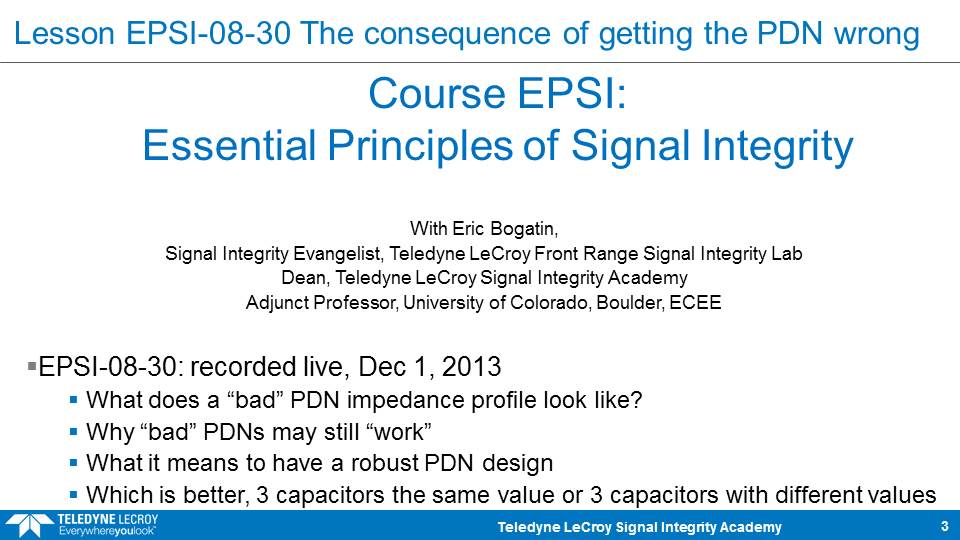 Lesson EPSI-08-30 The consequence of getting the PDN wrong

Course EPSI:
Essential Principles of Signal Integrity

With Eric Bogatin,
Signal Integrity Evangelist, Teledyne LeCroy Front Range Signal Integrity Lab
Dean, Teledyne LeCroy Signal Integrity Academy
Adjunct Professor, University of Colorado, Boulder, ECEE

▪EPSI-08-30: recorded live, Dec 1, 2013
▪ What does a “bad” PDN impedance profile look like?
▪ Why “bad” PDNs may still “work”
▪ What it means to have a robust PDN design
▪ Which is better, 3 capacitors the same value or 3 capacitors with different values

TELEDYNE LECROY
Everywhereyoulook™

Teledyne LeCroy Signal Integrity Academy

3